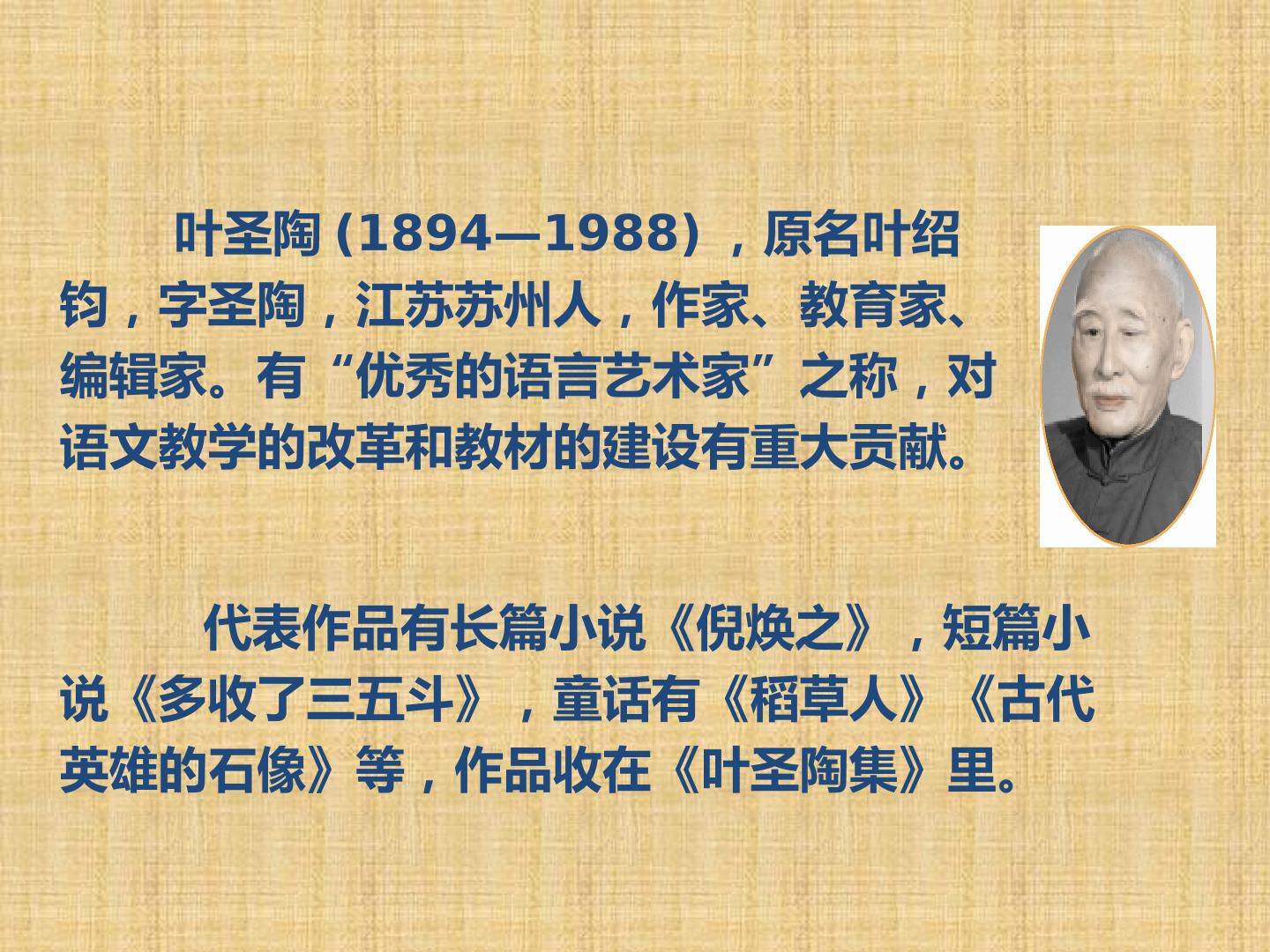 叶圣陶(1894—1988)，原名叶绍钧，字圣陶，江苏苏州人，作家、教育家、编辑家。有“优秀的语言艺术家”之称，对语文教学的改革和教材的建设有重大贡献。

代表作品有长篇小说《倪焕之》，短篇小说《多收了三五斗》，童话有《稻草人》《古代英雄的石像》等，作品收在《叶圣陶集》里。